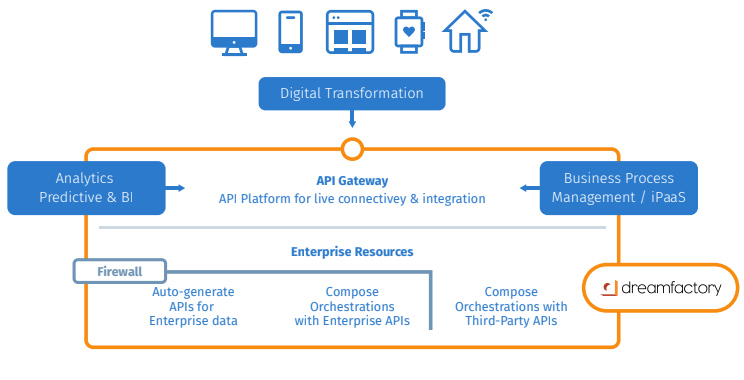 Digital Transformation

Analytics
Predictive & BI

API Gateway
API Platform for live connectivey & integration

Business Process
Management / iPaaS

Enterprise Resources

Firewall

Auto-generate
APIs for
Enterprise data

Compose
Orchestrations
with Enterprise APIs

Compose
Orchestrations with
Third-Party APIs

dreamfactory